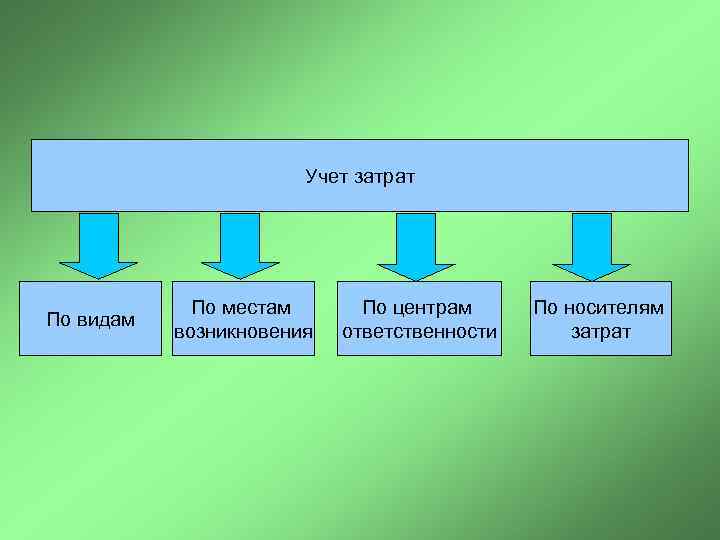 Учет затрат

По видам

По местам возникновения

По центрам ответственности

По носителям затрат